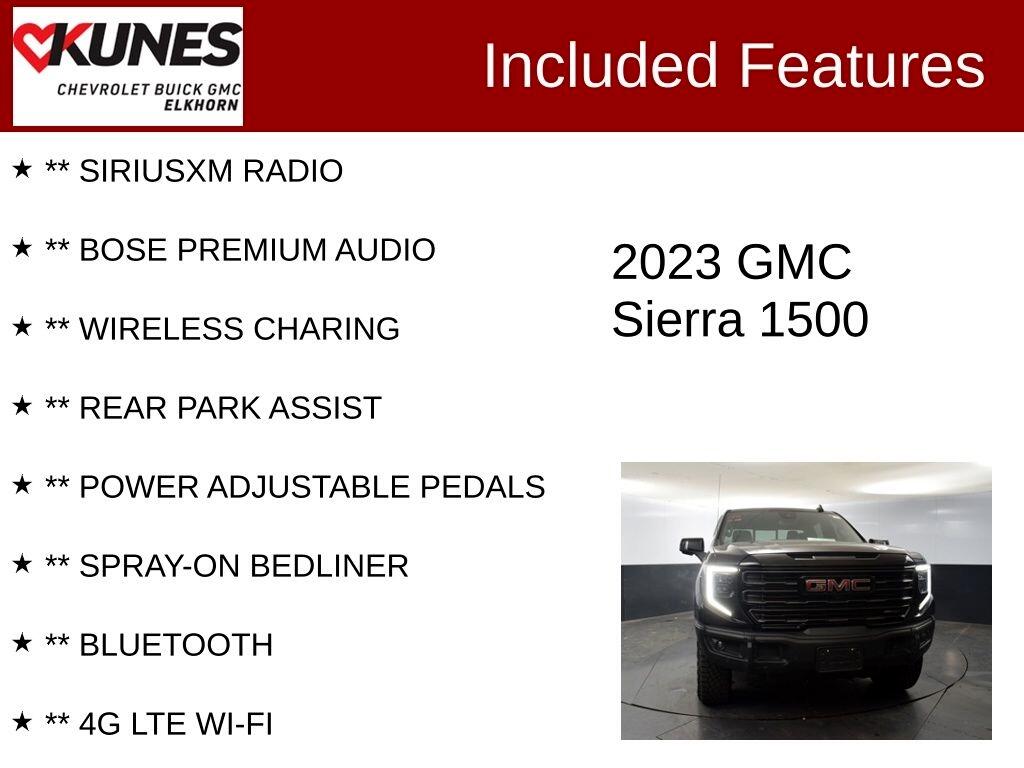 KUNES
CHEVROLET BUICK GMC
ELKHORN

Included Features

★ ** SIRIUSXM RADIO

★ ** BOSE PREMIUM AUDIO

★ ** WIRELESS CHARING

★ ** REAR PARK ASSIST

★ ** POWER ADJUSTABLE PEDALS

★ ** SPRAY-ON BEDLINER

★ ** BLUETOOTH

★ ** 4G LTE WI-FI

2023 GMC
Sierra 1500

GMC